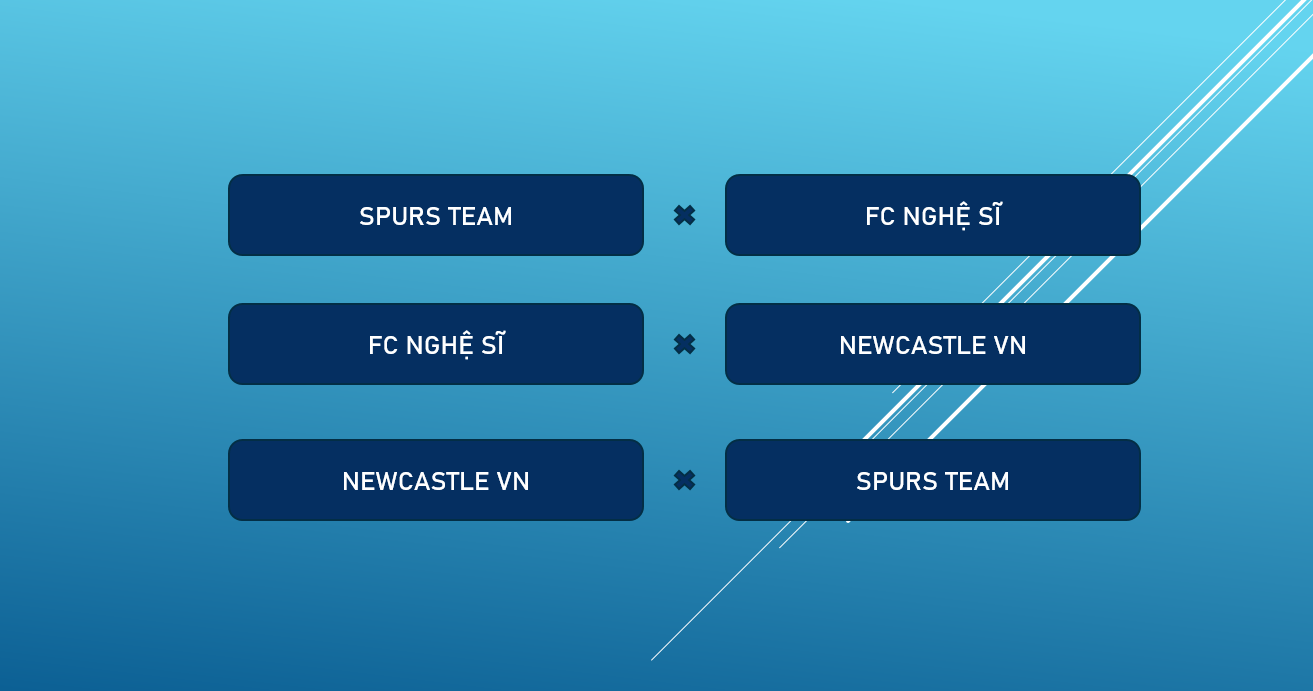 SPURS TEAM ✖ FC NGHỆ SĨ

FC NGHỆ SĨ ✖ NEWCASTLE VN

NEWCASTLE VN ✖ SPURS TEAM